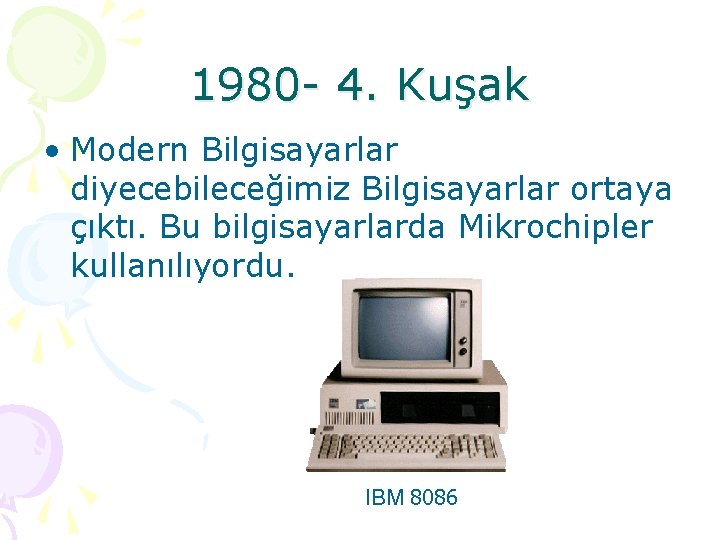 1980- 4. Kuşak

• Modern Bilgisayarlar diyecebileceğimiz Bilgisayarlar ortaya çıktı. Bu bilgisayarlarda Mikrochipler kullanılıyordu.

IBM 8086